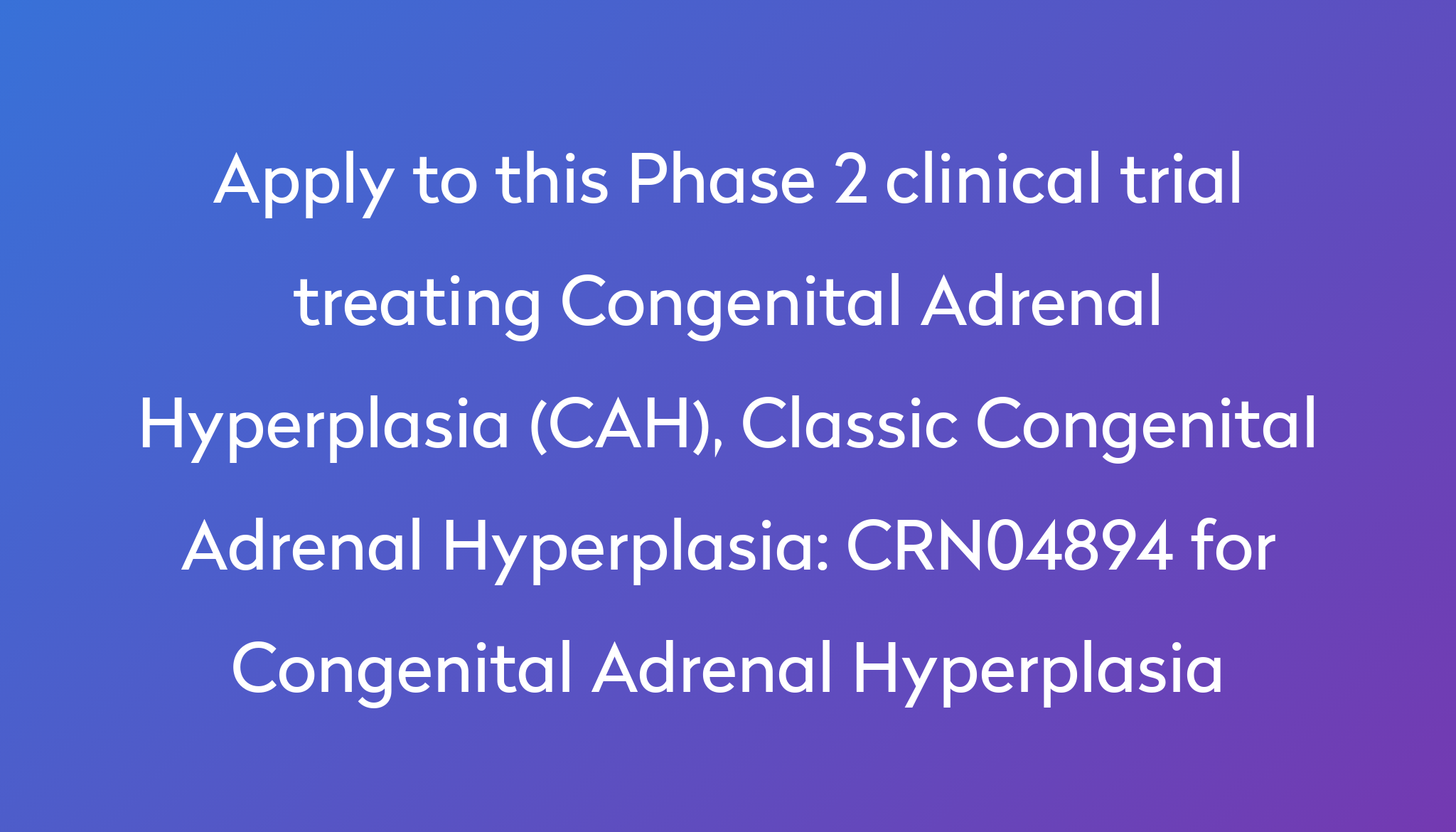 Apply to this Phase 2 clinical trial treating Congenital Adrenal Hyperplasia (CAH), Classic Congenital Adrenal Hyperplasia: CRN04894 for Congenital Adrenal Hyperplasia